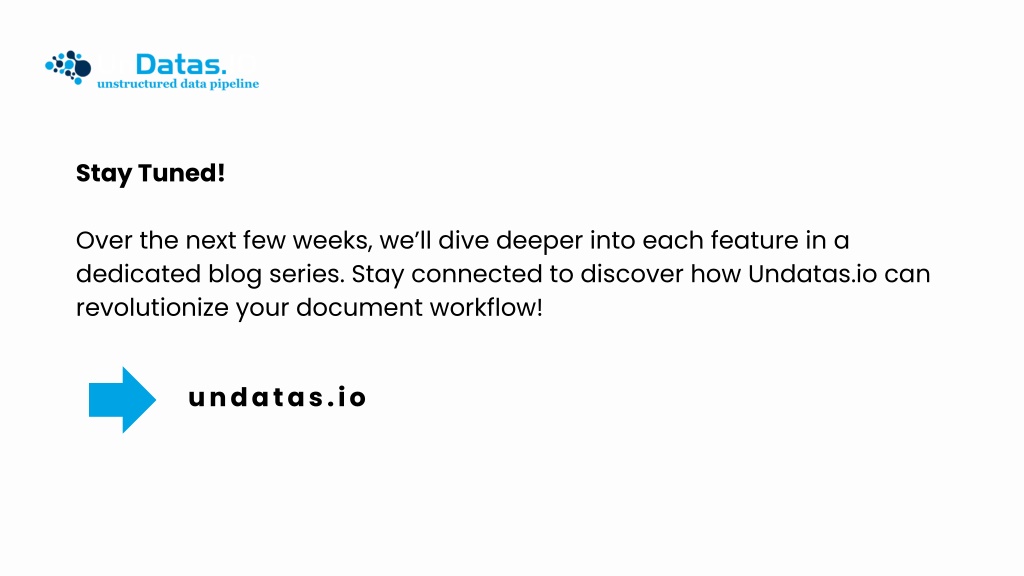 Datas.
unstructured data pipeline

Stay Tuned!

Over the next few weeks, we'll dive deeper into each feature in a dedicated blog series. Stay connected to discover how Undatas.io can revolutionize your document workflow!

undatas.io